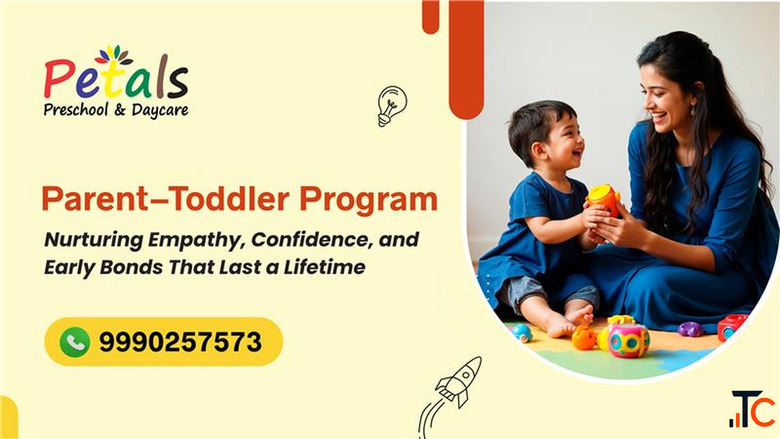 Petals
Preschool & Daycare

Parent–Toddler Program

Nurturing Empathy, Confidence, and Early Bonds That Last a Lifetime

9990257573

TC